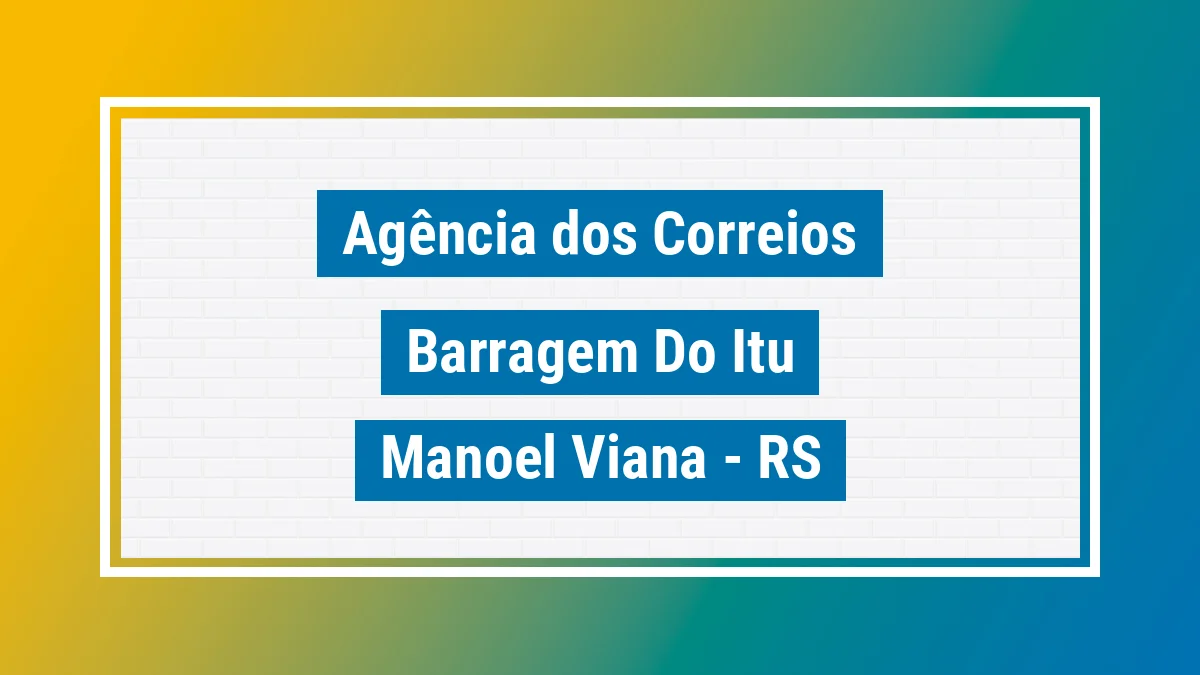 Agência dos Correios

Barragem Do Itu

Manoel Viana - RS